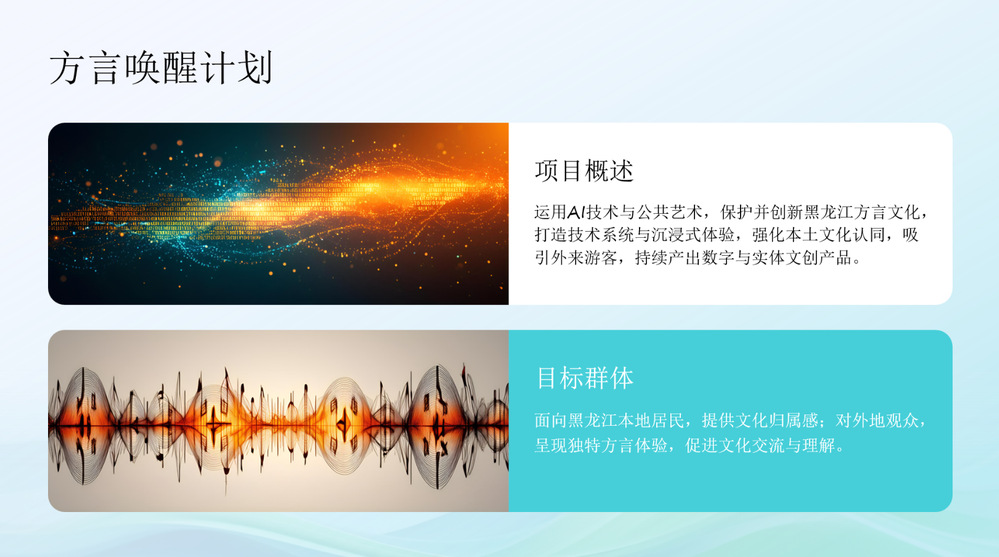 方言唤醒计划

项目概述

运用AI技术与公共艺术，保护并创新黑龙江方言文化，打造技术系统与沉浸式体验，强化本土文化认同，吸引外来游客，持续产出数字与实体文创产品。

目标群体

面向黑龙江本地居民，提供文化归属感；对外地观众，呈现独特方言体验，促进文化交流与理解。